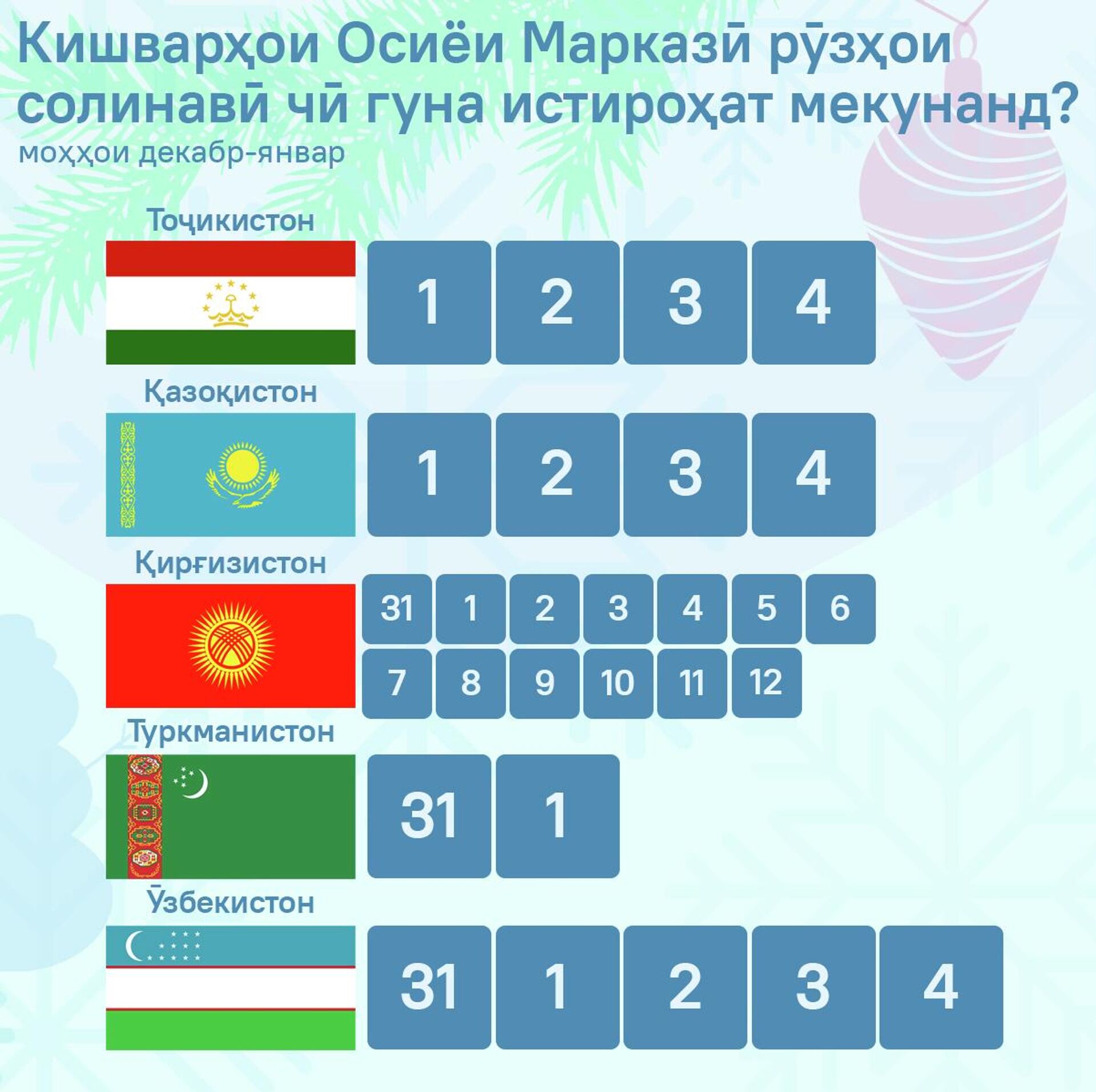 Кишварҳои Осиёи Марказӣ рӯзҳои солинавӣ чӣ гуна истироҳат мекунанд?
моҳҳои декабр-январ

Тоҷикистон
1 2 3 4

Қазоқистон
1 2 3 4

Қирғизистон
31 1 2 3 4 5 6
7 8 9 10 11 12

Туркманистон
31 1

Ӯзбекистон
31 1 2 3 4